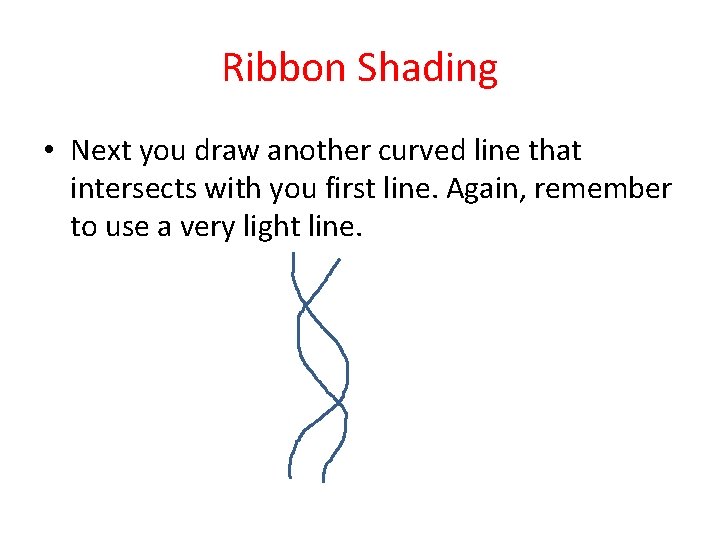 Ribbon Shading

• Next you draw another curved line that intersects with you first line. Again, remember to use a very light line.